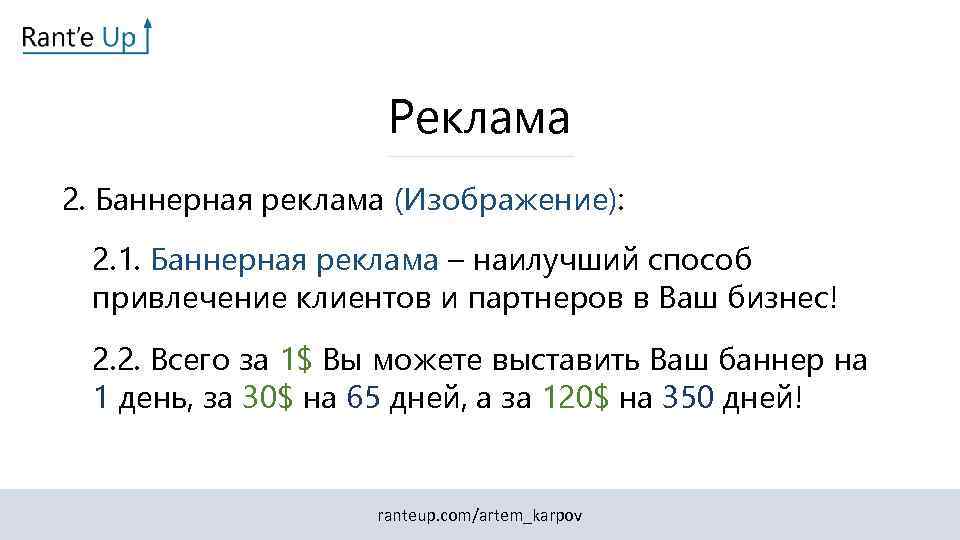 Rant'e Up

Реклама

2. Баннерная реклама (Изображение):

2.1. Баннерная реклама – наилучший способ привлечение клиентов и партнеров в Ваш бизнес!

2.2. Всего за 1$ Вы можете выставить Ваш баннер на 1 день, за 30$ на 65 дней, а за 120$ на 350 дней!

ranteup.com/artem_karpov